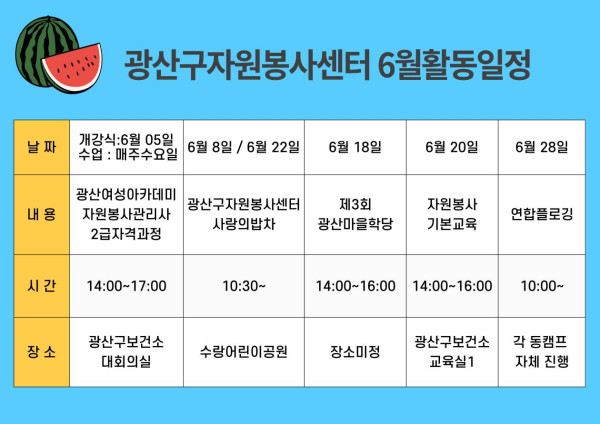 광산구자원봉사센터 6월활동일정

| 날 짜 | 개강식:6월 05일 수업 : 매주수요일 | 6월 8일 / 6월 22일 | 6월 18일 | 6월 20일 | 6월 28일 |
|---|---|---|---|---|---|
| 내 용 | 광산여성아카데미 자원봉사관리사 2급자격과정 | 광산구자원봉사센터 사랑의밥차 | 제3회 광산마을학당 | 자원봉사 기본교육 | 연합플로깅 |
| 시 간 | 14:00~17:00 | 10:30~ | 14:00~16:00 | 14:00~16:00 | 10:00~ |
| 장 소 | 광산구보건소 대회의실 | 수랑어린이공원 | 장소미정 | 광산구보건소 교육실1 | 각 동캠프 자체 진행 |